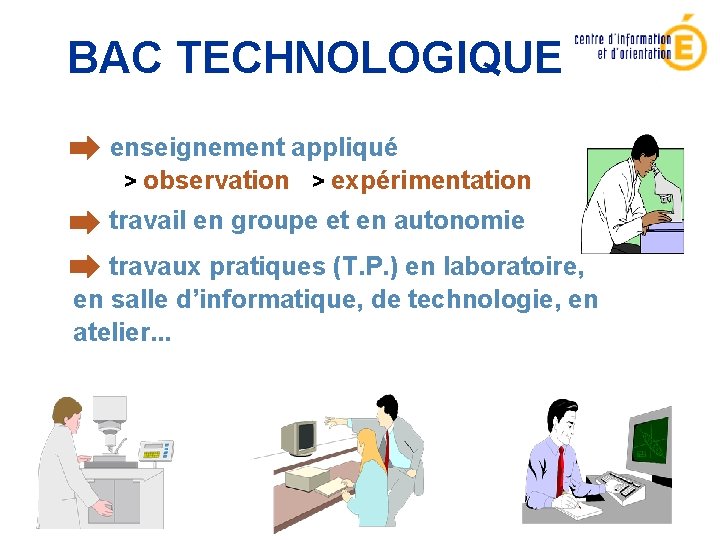 BAC TECHNOLOGIQUE

centre d'information et d'orientation É

enseignement appliqué
> observation > expérimentation

travail en groupe et en autonomie

travaux pratiques (T.P.) en laboratoire, en salle d'informatique, de technologie, en atelier...